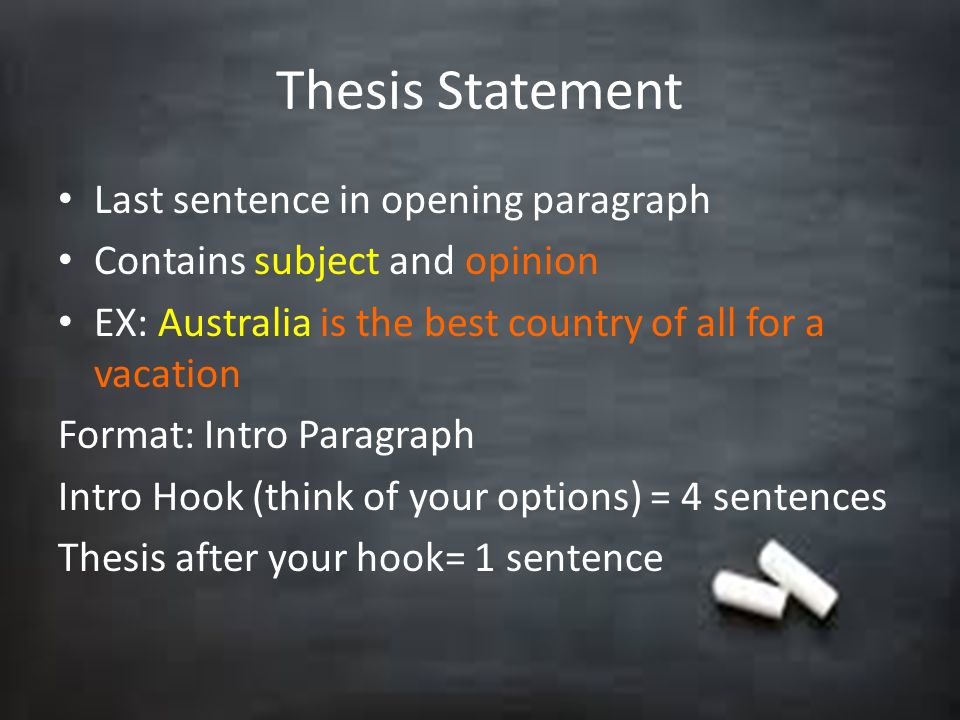 Thesis Statement

• Last sentence in opening paragraph
• Contains subject and opinion
• EX: Australia is the best country of all for a vacation

Format: Intro Paragraph

Intro Hook (think of your options) = 4 sentences

Thesis after your hook= 1 sentence